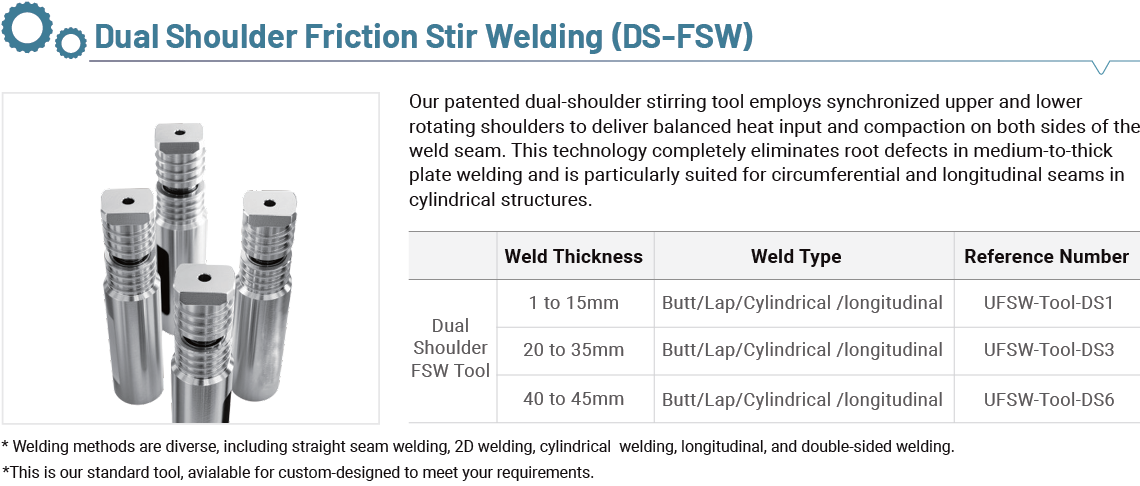 Dual Shoulder Friction Stir Welding (DS-FSW)

Our patented dual-shoulder stirring tool employs synchronized upper and lower rotating shoulders to deliver balanced heat input and compaction on both sides of the weld seam. This technology completely eliminates root defects in medium-to-thick plate welding and is particularly suited for circumferential and longitudinal seams in cylindrical structures.

| | Weld Thickness | Weld Type | Reference Number |
|---|---|---|---|
| Dual Shoulder FSW Tool | 1 to 15mm | Butt/Lap/Cylindrical /longitudinal | UFSW-Tool-DS1 |
| | 20 to 35mm | Butt/Lap/Cylindrical /longitudinal | UFSW-Tool-DS3 |
| | 40 to 45mm | Butt/Lap/Cylindrical /longitudinal | UFSW-Tool-DS6 |

* Welding methods are diverse, including straight seam welding, 2D welding, cylindrical welding, longitudinal, and double-sided welding.

*This is our standard tool, avialable for custom-designed to meet your requirements.